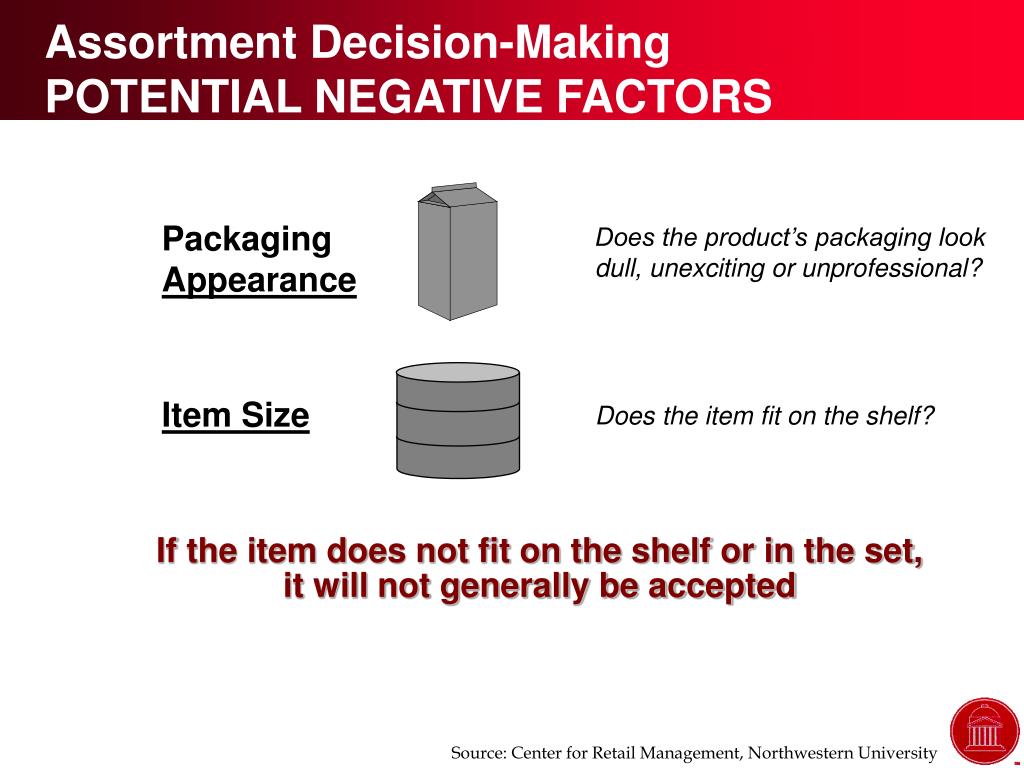 Assortment Decision-Making
POTENTIAL NEGATIVE FACTORS

Packaging Appearance

Does the product's packaging look dull, unexciting or unprofessional?

Item Size

Does the item fit on the shelf?

If the item does not fit on the shelf or in the set, it will not generally be accepted

Source: Center for Retail Management, Northwestern University